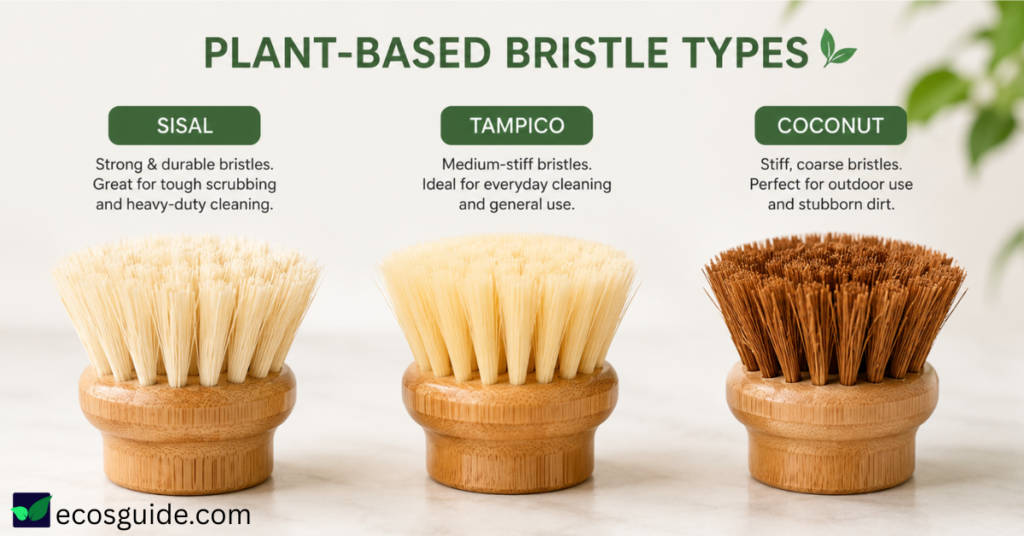 PLANT-BASED BRISTLE TYPES

SISAL

Strong & durable bristles. Great for tough scrubbing and heavy-duty cleaning.

TAMPICO

Medium-stiff bristles. Ideal for everyday cleaning and general use.

COCONUT

Stiff, coarse bristles. Perfect for outdoor use and stubborn dirt.

ecosguide.com